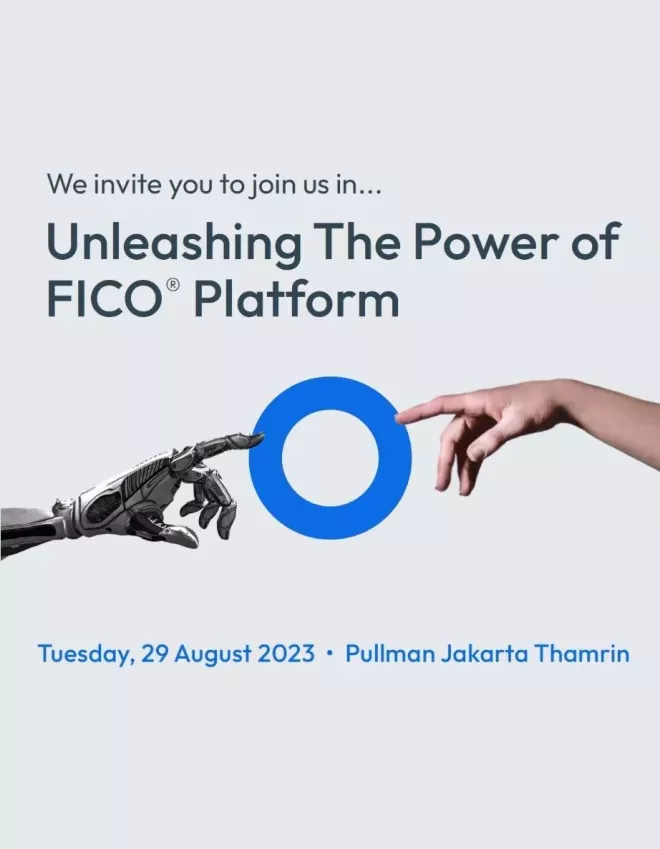 We invite you to join us in...

Unleashing The Power of FICO® Platform

Tuesday, 29 August 2023 • Pullman Jakarta Thamrin